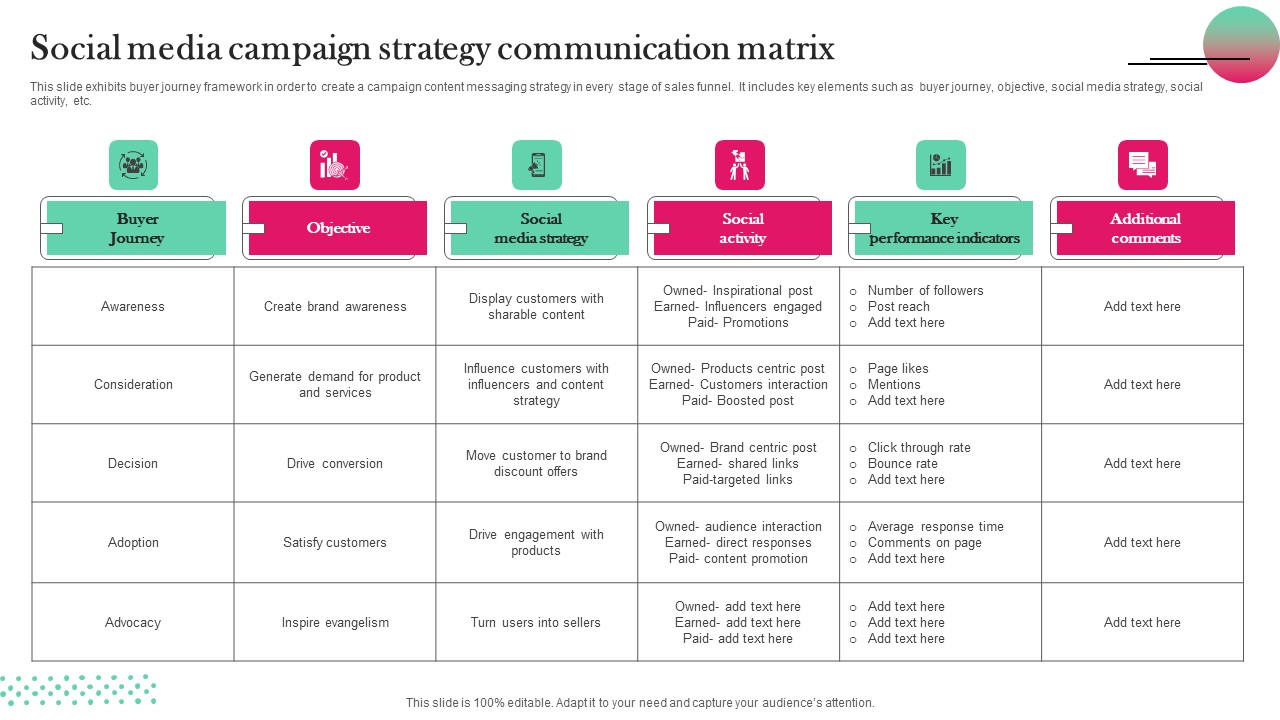 Social media campaign strategy communication matrix

This slide exhibits buyer journey framework in order to create a campaign content messaging strategy in every stage of sales funnel. It includes key elements such as buyer journey, objective, social media strategy, social activity, etc.

| Buyer Journey | Objective | Social media strategy | Social activity | Key performance indicators | Additional comments |
|---|---|---|---|---|---|
| Awareness | Create brand awareness | Display customers with sharable content | Owned- Inspirational post Earned- Influencers engaged Paid- Promotions | ○ Number of followers ○ Post reach ○ Add text here | Add text here |
| Consideration | Generate demand for product and services | Influence customers with influencers and content strategy | Owned- Products centric post Earned- Customers interaction Paid- Boosted post | ○ Page likes ○ Mentions ○ Add text here | Add text here |
| Decision | Drive conversion | Move customer to brand discount offers | Owned- Brand centric post Earned- shared links Paid-targeted links | ○ Click through rate ○ Bounce rate ○ Add text here | Add text here |
| Adoption | Satisfy customers | Drive engagement with products | Owned- audience interaction Earned- direct responses Paid- content promotion | ○ Average response time ○ Comments on page ○ Add text here | Add text here |
| Advocacy | Inspire evangelism | Turn users into sellers | Owned- add text here Earned- add text here Paid- add text here | ○ Add text here ○ Add text here ○ Add text here | Add text here |

This slide is 100% editable. Adapt it to your need and capture your audience's attention.